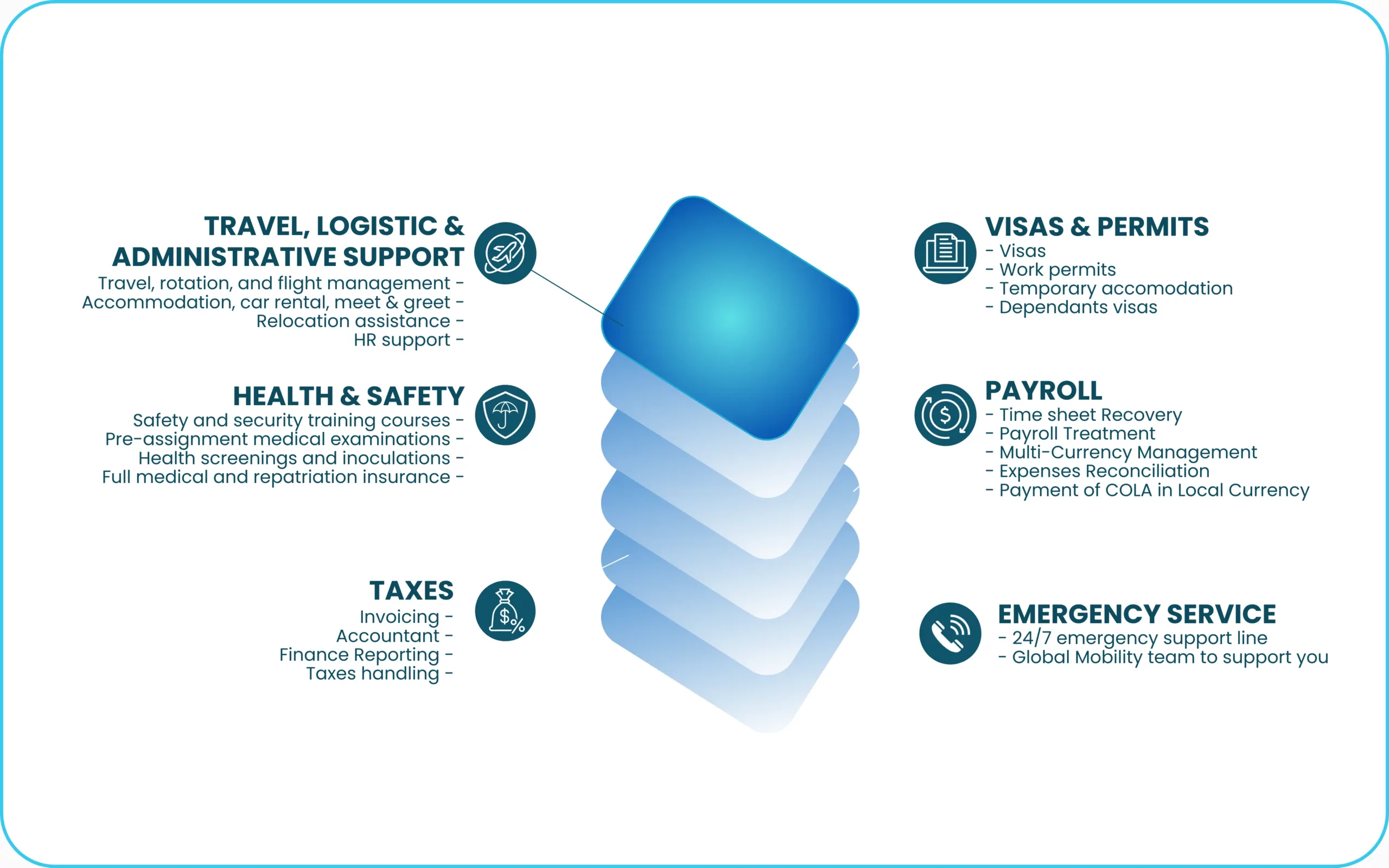 TRAVEL, LOGISTIC & ADMINISTRATIVE SUPPORT
Travel, rotation, and flight management -
Accommodation, car rental, meet & greet -
Relocation assistance -
HR support -

HEALTH & SAFETY
Safety and security training courses -
Pre-assignment medical examinations -
Health screenings and inoculations -
Full medical and repatriation insurance -

TAXES
Invoicing -
Accountant -
Finance Reporting -
Taxes handling -

VISAS & PERMITS
- Visas
- Work permits
- Temporary accomodation
- Dependants visas

PAYROLL
- Time sheet Recovery
- Payroll Treatment
- Multi-Currency Management
- Expenses Reconciliation
- Payment of COLA in Local Currency

EMERGENCY SERVICE
- 24/7 emergency support line
- Global Mobility team to support you